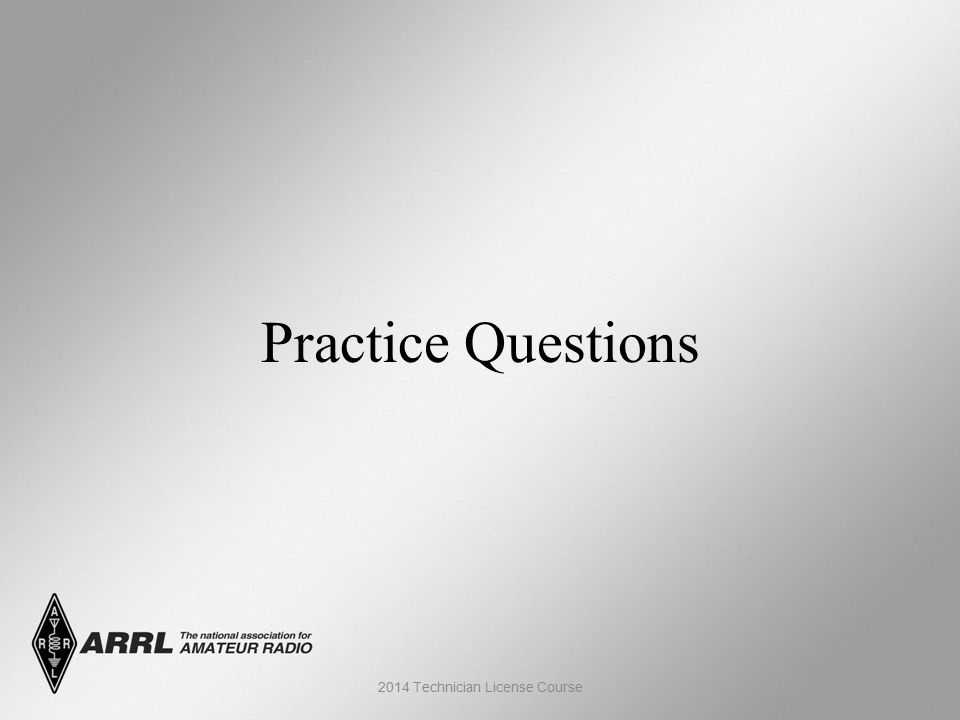 Practice Questions

A R R L

ARRL The national association for AMATEUR RADIO

2014 Technician License Course